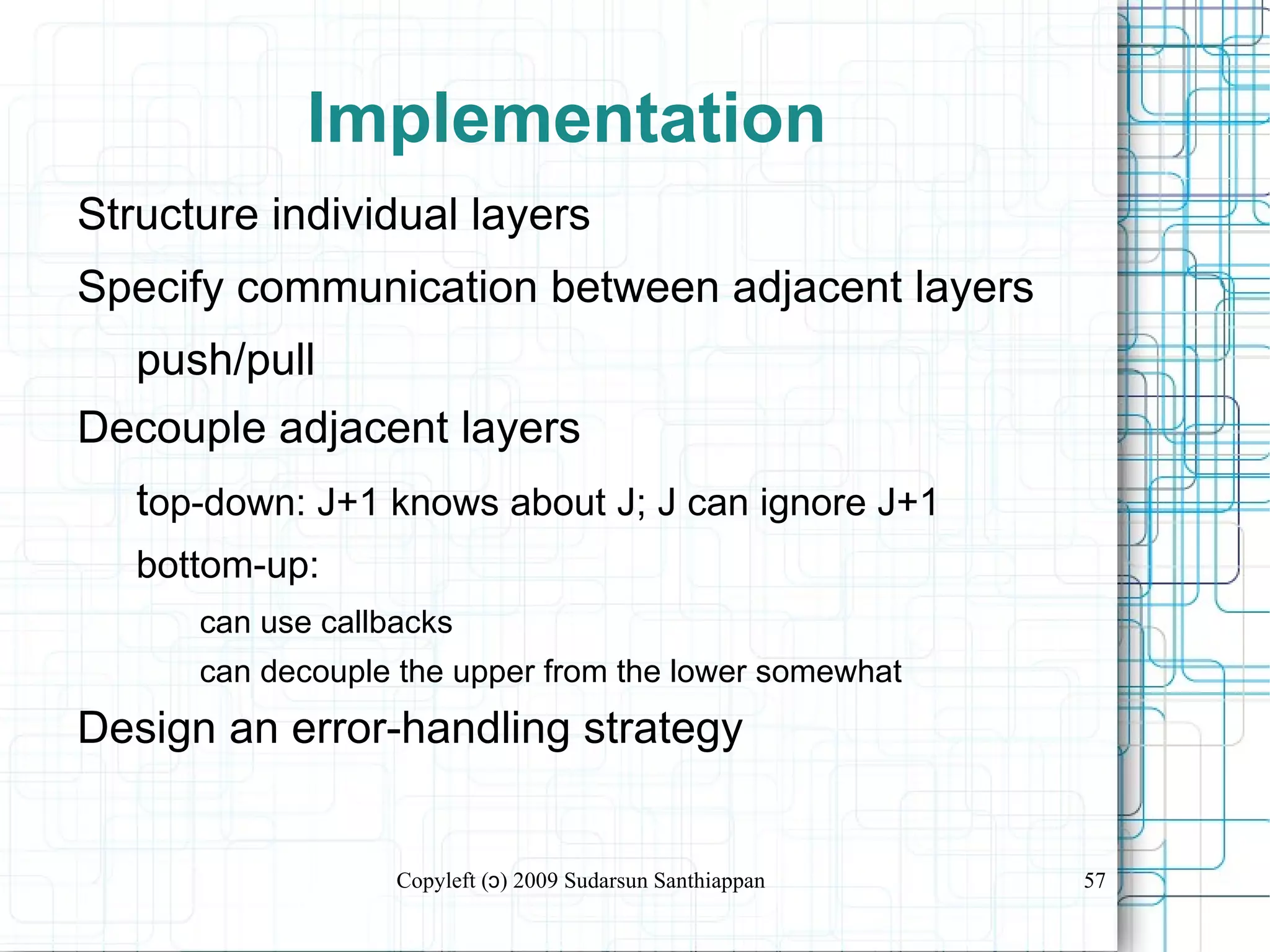 Implementation

Structure individual layers

Specify communication between adjacent layers

push/pull

Decouple adjacent layers

top-down: J+1 knows about J; J can ignore J+1

bottom-up:

can use callbacks

can decouple the upper from the lower somewhat

Design an error-handling strategy

Copyleft (ɔ) 2009 Sudarsun Santhiappan

57